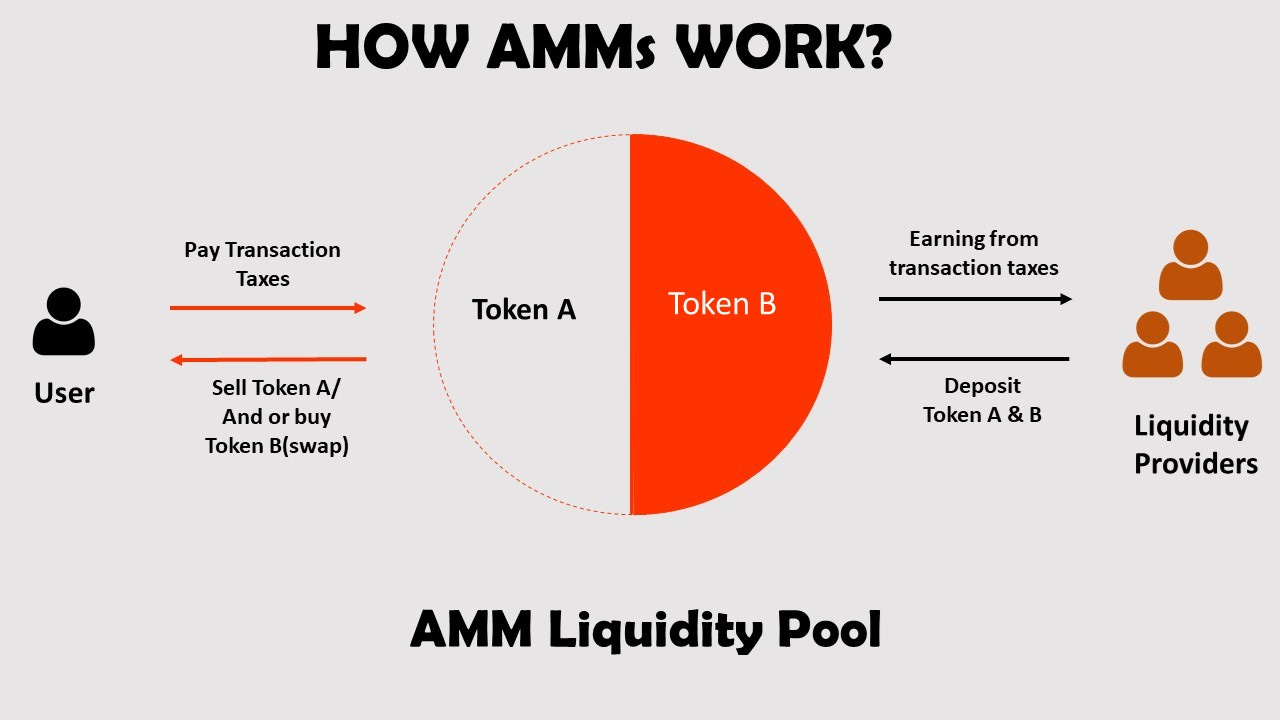 HOW AMMs WORK?

User

Pay Transaction Taxes

Sell Token A/ And or buy Token B(swap)

Token A

Token B

Earning from transaction taxes

Deposit Token A & B

Liquidity Providers

AMM Liquidity Pool